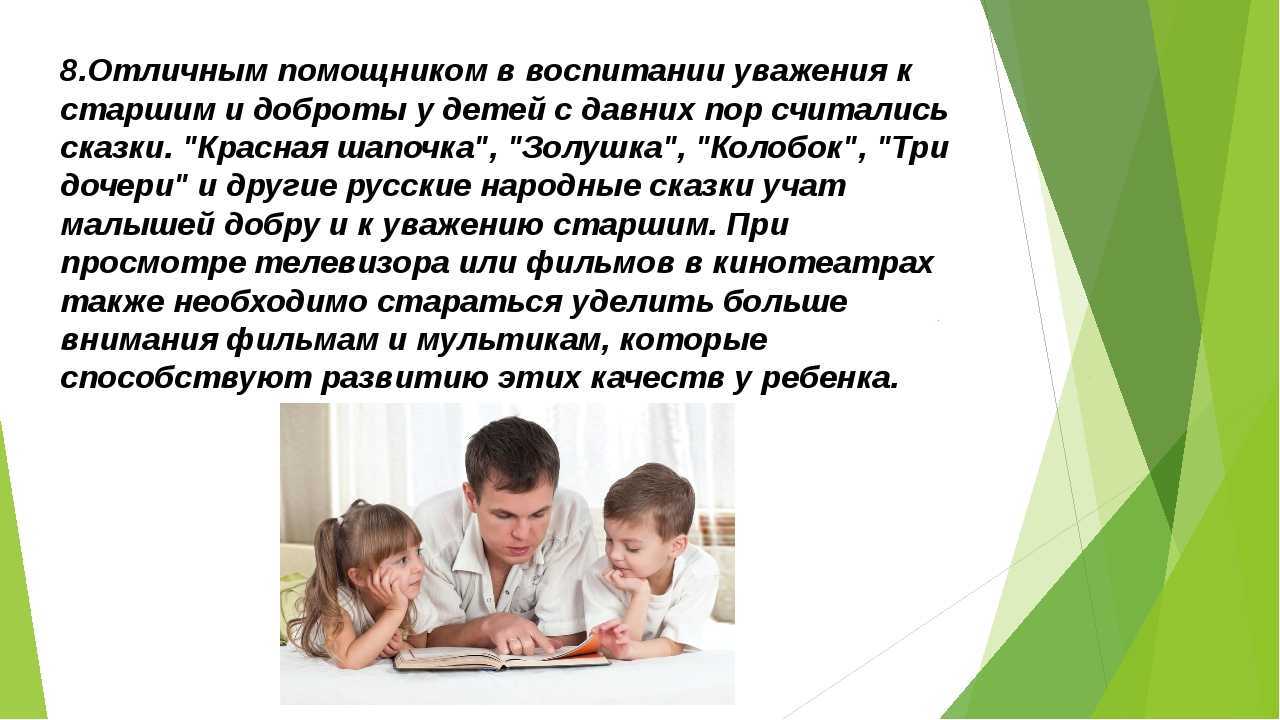 8.Отличным помощником в воспитании уважения к старшим и доброты у детей с давних пор считались сказки. "Красная шапочка", "Золушка", "Колобок", "Три дочери" и другие русские народные сказки учат малышей добру и к уважению старшим. При просмотре телевизора или фильмов в кинотеатрах также необходимо стараться уделить больше внимания фильмам и мультикам, которые способствуют развитию этих качеств у ребенка.